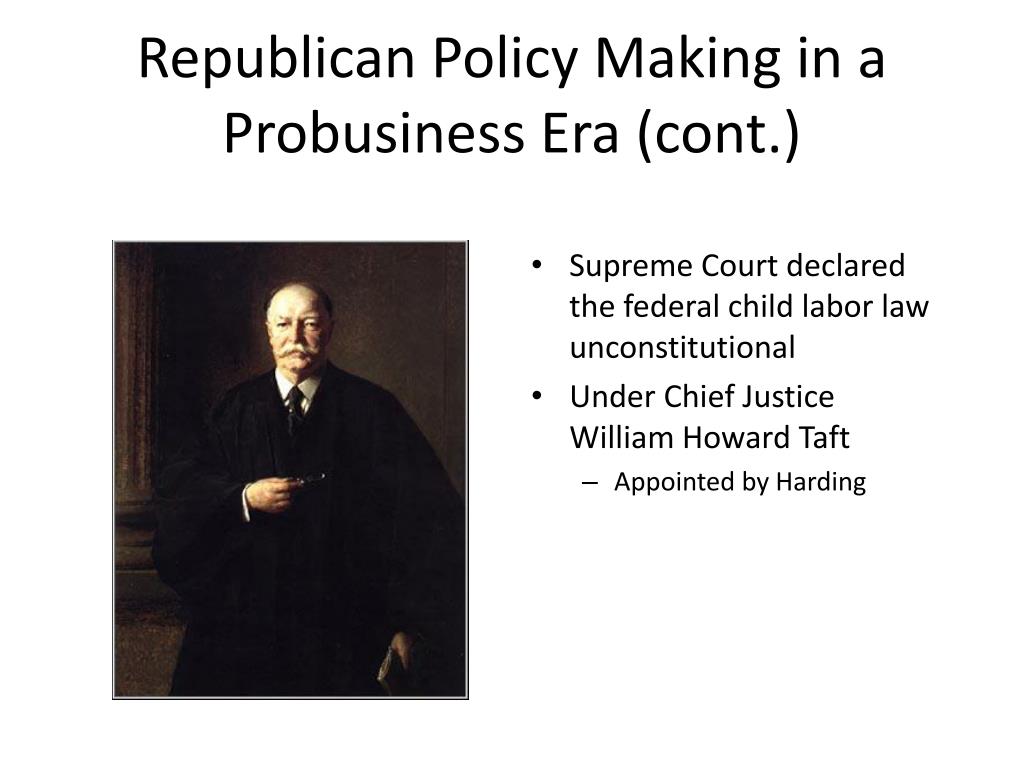 Republican Policy Making in a Probusiness Era (cont.)

• Supreme Court declared the federal child labor law unconstitutional
• Under Chief Justice William Howard Taft
– Appointed by Harding